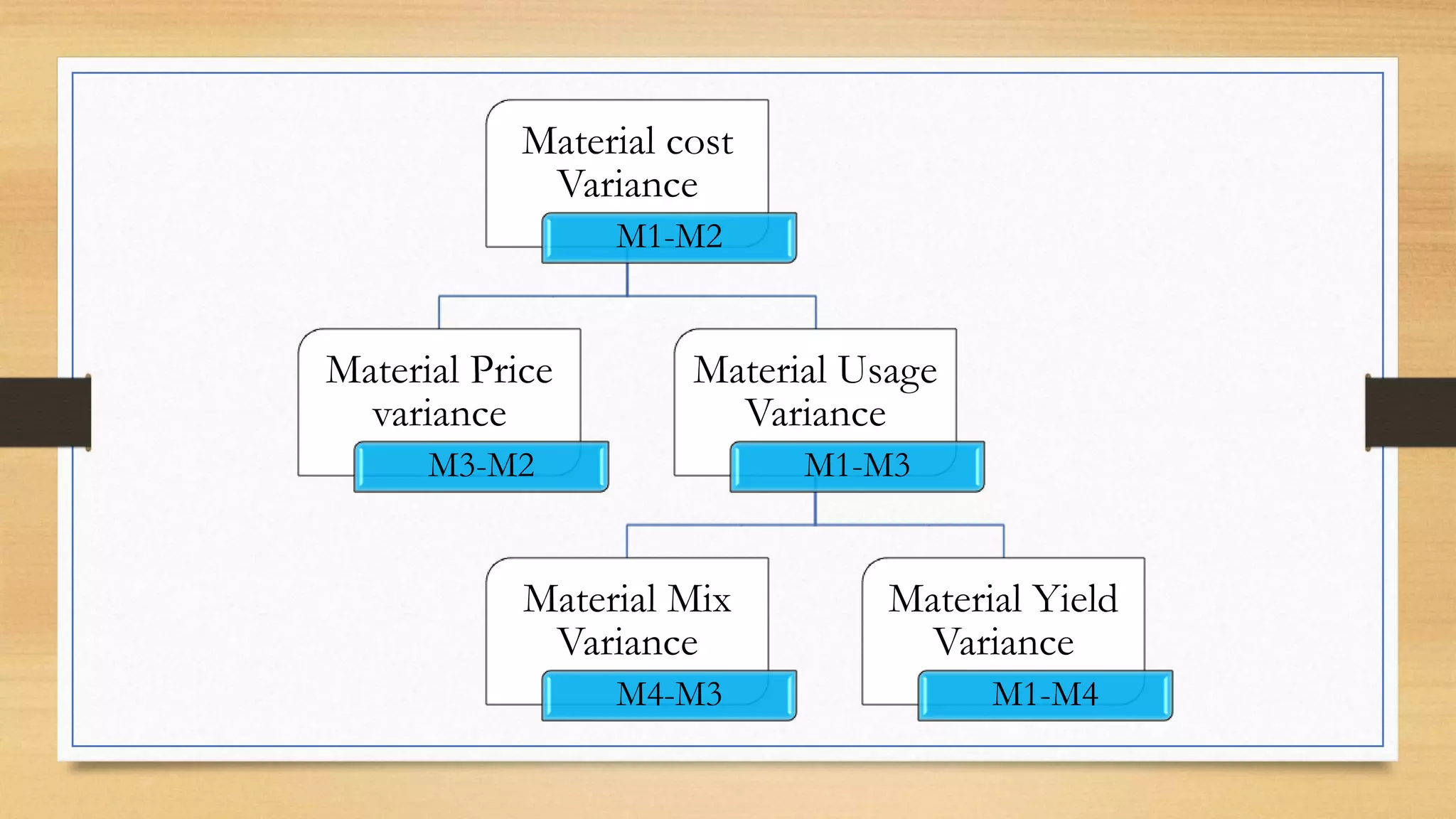 Material cost Variance
M1-M2

Material Price variance
M3-M2

Material Usage Variance
M1-M3

Material Mix Variance
M4-M3

Material Yield Variance
M1-M4